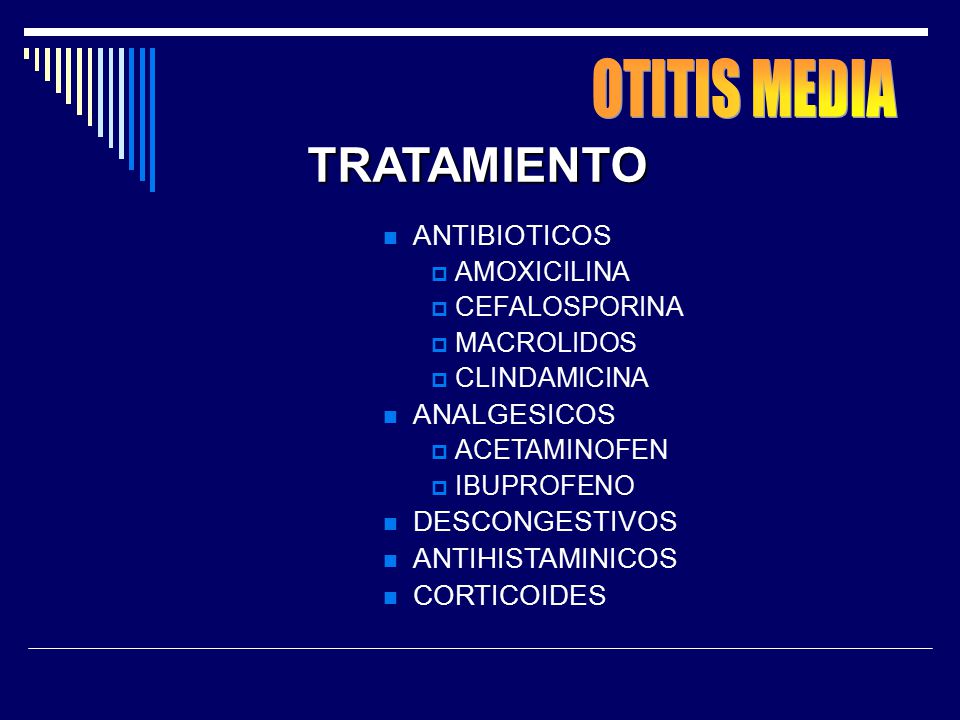 OTITIS MEDIA

TRATAMIENTO

- ANTIBIOTICOS
  - AMOXICILINA
  - CEFALOSPORINA
  - MACROLIDOS
  - CLINDAMICINA
- ANALGESICOS
  - ACETAMINOFEN
  - IBUPROFENO
- DESCONGESTIVOS
- ANTIHISTAMINICOS
- CORTICOIDES